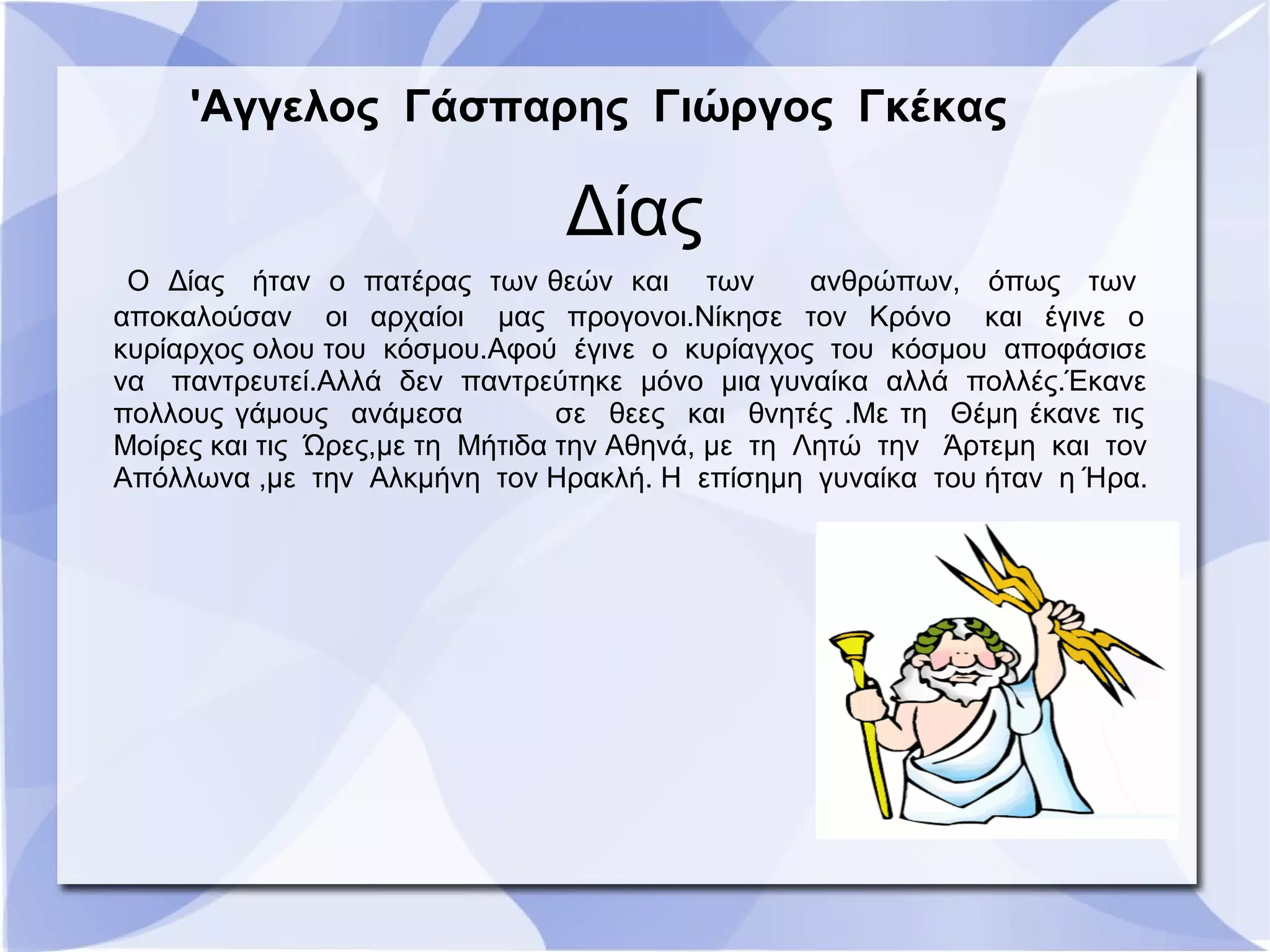 'Αγγελος Γάσπαρης Γιώργος Γκέκας

Δίας

Ο Δίας ήταν ο πατέρας των θεών και των ανθρώπων, όπως των αποκαλούσαν οι αρχαίοι μας προγονοι.Νίκησε τον Κρόνο και έγινε ο κυρίαρχος ολου του κόσμου.Αφού έγινε ο κυρίαγχος του κόσμου αποφάσισε να παντρευτεί.Αλλά δεν παντρεύτηκε μόνο μια γυναίκα αλλά πολλές.Έκανε πολλους γάμους ανάμεσα σε θεες και θνητές .Με τη Θέμη έκανε τις Μοίρες και τις Ώρες,με τη Μήτιδα την Αθηνά, με τη Λητώ την Άρτεμη και τον Απόλλωνα ,με την Αλκμήνη τον Ηρακλή. Η επίσημη γυναίκα του ήταν η Ήρα.